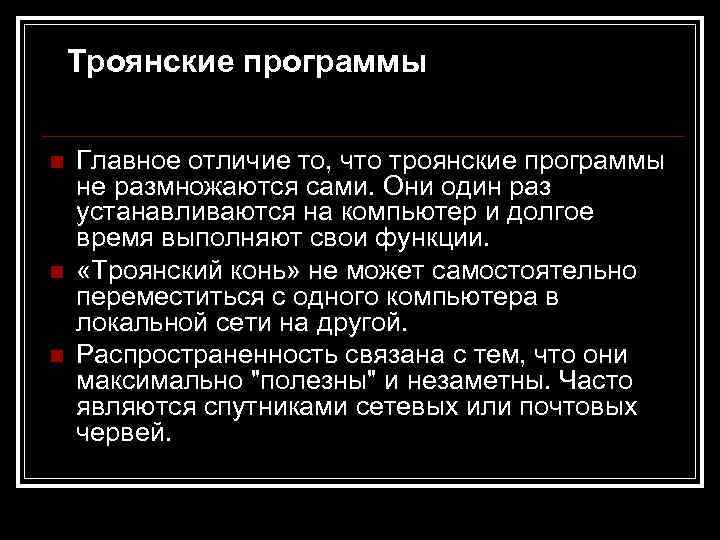 Троянские программы

Главное отличие то, что троянские программы не размножаются сами. Они один раз устанавливаются на компьютер и долгое время выполняют свои функции.

«Троянский конь» не может самостоятельно переместиться с одного компьютера в локальной сети на другой.

Распространенность связана с тем, что они максимально "полезны" и незаметны. Часто являются спутниками сетевых или почтовых червей.